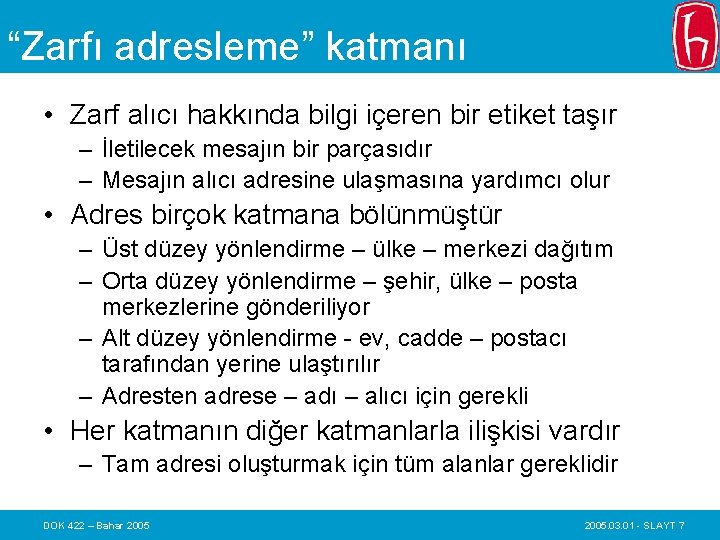 “Zarfı adresleme” katmanı

• Zarf alıcı hakkında bilgi içeren bir etiket taşır
– İletilecek mesajın bir parçasıdır
– Mesajın alıcı adresine ulaşmasına yardımcı olur
• Adres birçok katmana bölünmüştür
– Üst düzey yönlendirme – ülke – merkezi dağıtım
– Orta düzey yönlendirme – şehir, ülke – posta merkezlerine gönderiliyor
– Alt düzey yönlendirme - ev, cadde – postacı tarafından yerine ulaştırılır
– Adresten adrese – adı – alıcı için gerekli
• Her katmanın diğer katmanlarla ilişkisi vardır
– Tam adresi oluşturmak için tüm alanlar gereklidir

DOK 422 – Bahar 2005

2005.03.01 - SLAYT 7